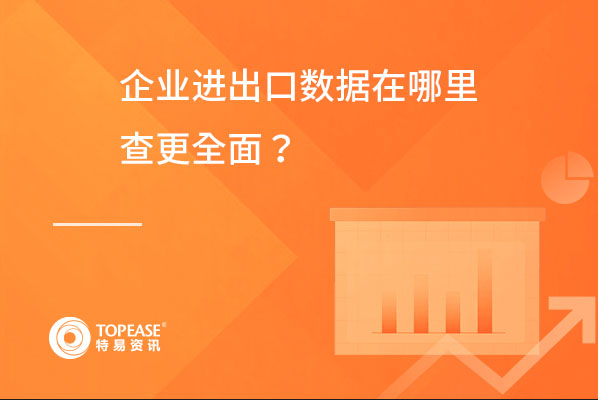 企业进出口数据在哪里查更全面？

TOPEASE®
特易资讯